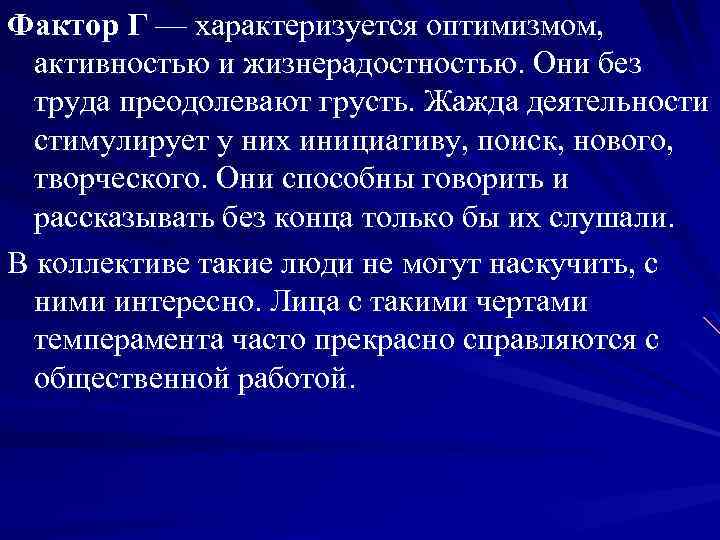 Фактор Г — характеризуется оптимизмом, активностью и жизнерадостностью. Они без труда преодолевают грусть. Жажда деятельности стимулирует у них инициативу, поиск, нового, творческого. Они способны говорить и рассказывать без конца только бы их слушали.

В коллективе такие люди не могут наскучить, с ними интересно. Лица с такими чертами темперамента часто прекрасно справляются с общественной работой.